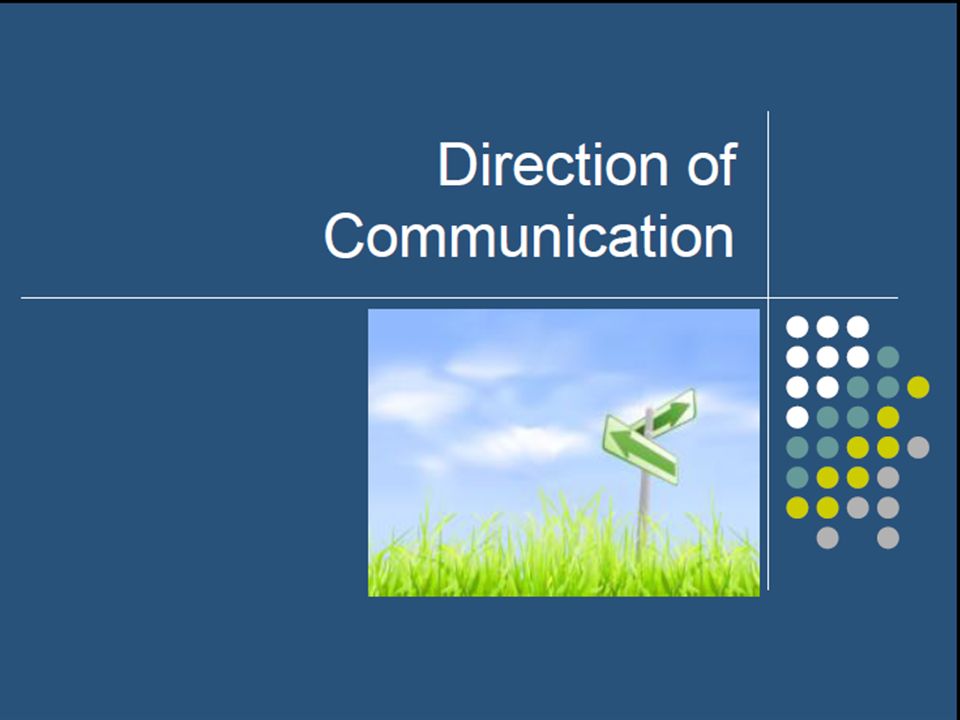 Direction of Communication